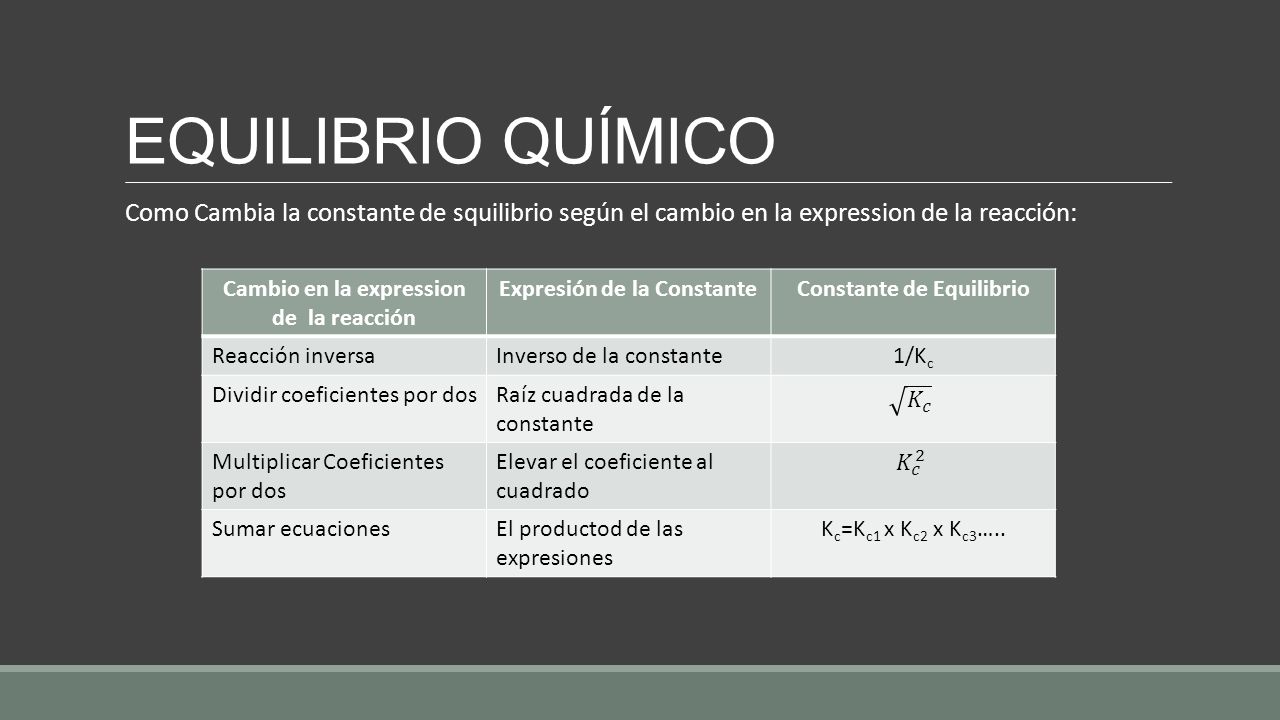 EQUILIBRIO QUÍMICO

Como Cambia la constante de squilibrio según el cambio en la expression de la reacción:

| Cambio en la expression de la reacción | Expresión de la Constante | Constante de Equilibrio |
|---|---|---|
| Reacción inversa | Inverso de la constante | $1/K_c$ |
| Dividir coeficientes por dos | Raíz cuadrada de la constante | $\sqrt{K_c}$ |
| Multiplicar Coeficientes por dos | Elevar el coeficiente al cuadrado | $K_c^2$ |
| Sumar ecuaciones | El productod de las expresiones | $K_c=K_{c1}$ x $K_{c2}$ x $K_{c3}$….. |